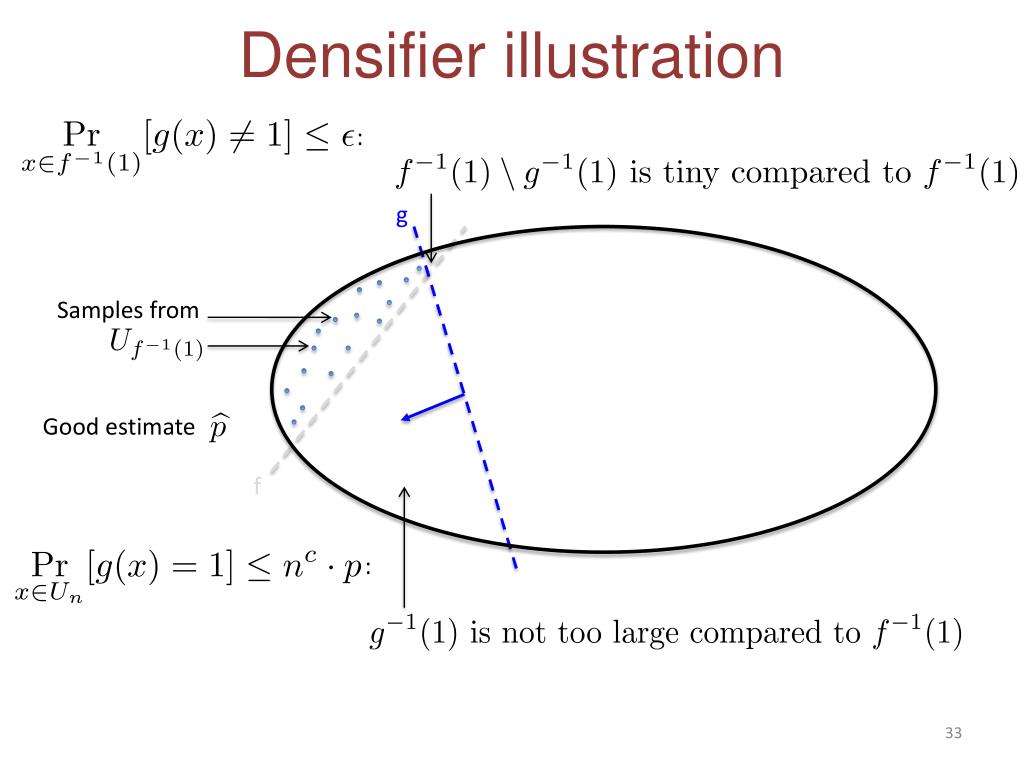 Densifier illustration

$\Pr_{x \in f^{-1}(1)}[g(x) \neq 1] \leq \epsilon$:

$f^{-1}(1) \setminus g^{-1}(1)$ is tiny compared to $f^{-1}(1)$

g

Samples from $U_{f^{-1}(1)}$

Good estimate $\widehat{p}$

f

$\Pr_{x \in U_n}[g(x) = 1] \leq n^c \cdot p$:

$g^{-1}(1)$ is not too large compared to $f^{-1}(1)$

33